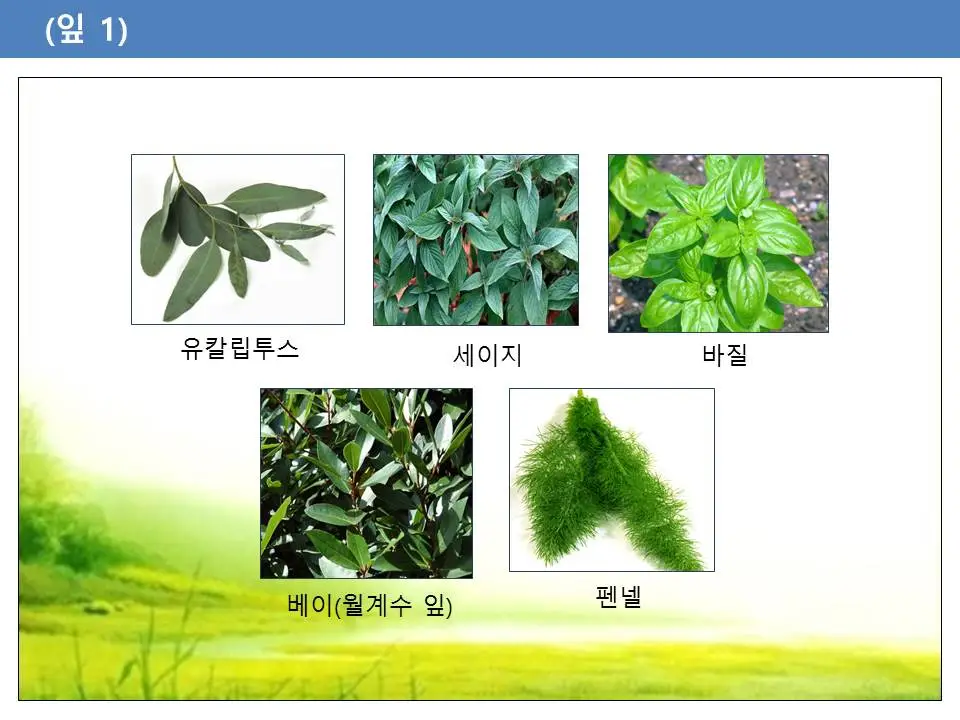 (잎 1)

유칼립투스

세이지

바질

베이(월계수 잎)

펜넬